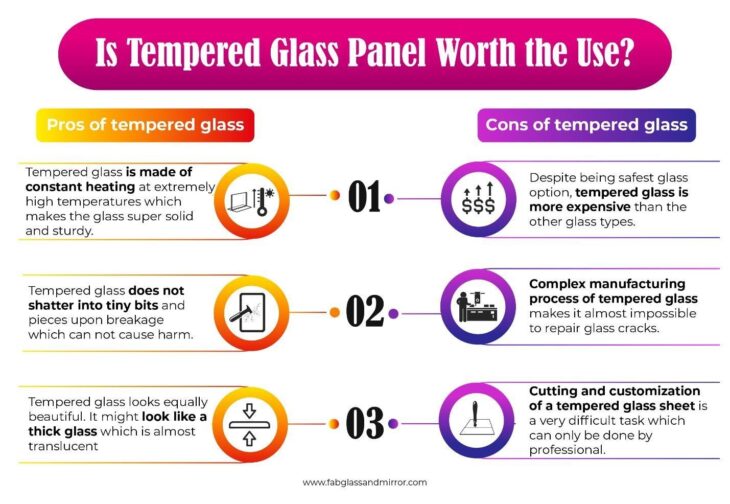 Is Tempered Glass Panel Worth the Use?

Pros of tempered glass

Cons of tempered glass

Tempered glass is made of constant heating at extremely high temperatures which makes the glass super solid and sturdy.

01

Despite being safest glass option, tempered glass is more expensive than the other glass types.

Tempered glass does not shatter into tiny bits and pieces upon breakage which can not cause harm.

02

Complex manufacturing process of tempered glass makes it almost impossible to repair glass cracks.

Tempered glass looks equally beautiful. It might look like a thick glass which is almost translucent

03

Cutting and customization of a tempered glass sheet is a very difficult task which can only be done by professional.

www.fabglassandmirror.com